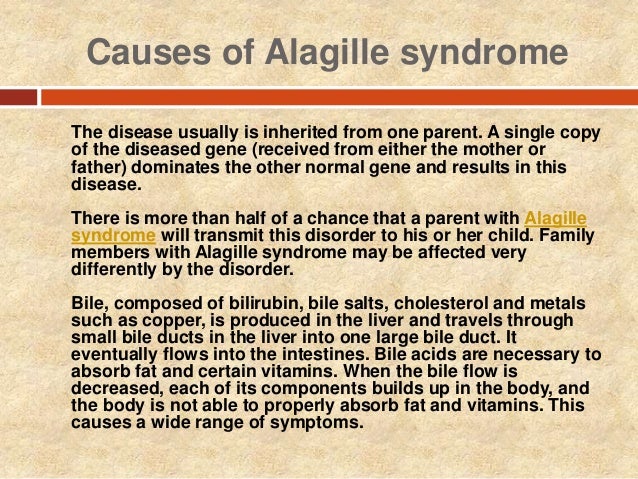 Causes of Alagille syndrome

The disease usually is inherited from one parent. A single copy of the diseased gene (received from either the mother or father) dominates the other normal gene and results in this disease.

There is more than half of a chance that a parent with Alagille syndrome will transmit this disorder to his or her child. Family members with Alagille syndrome may be affected very differently by the disorder.

Bile, composed of bilirubin, bile salts, cholesterol and metals such as copper, is produced in the liver and travels through small bile ducts in the liver into one large bile duct. It eventually flows into the intestines. Bile acids are necessary to absorb fat and certain vitamins. When the bile flow is decreased, each of its components builds up in the body, and the body is not able to properly absorb fat and vitamins. This causes a wide range of symptoms.